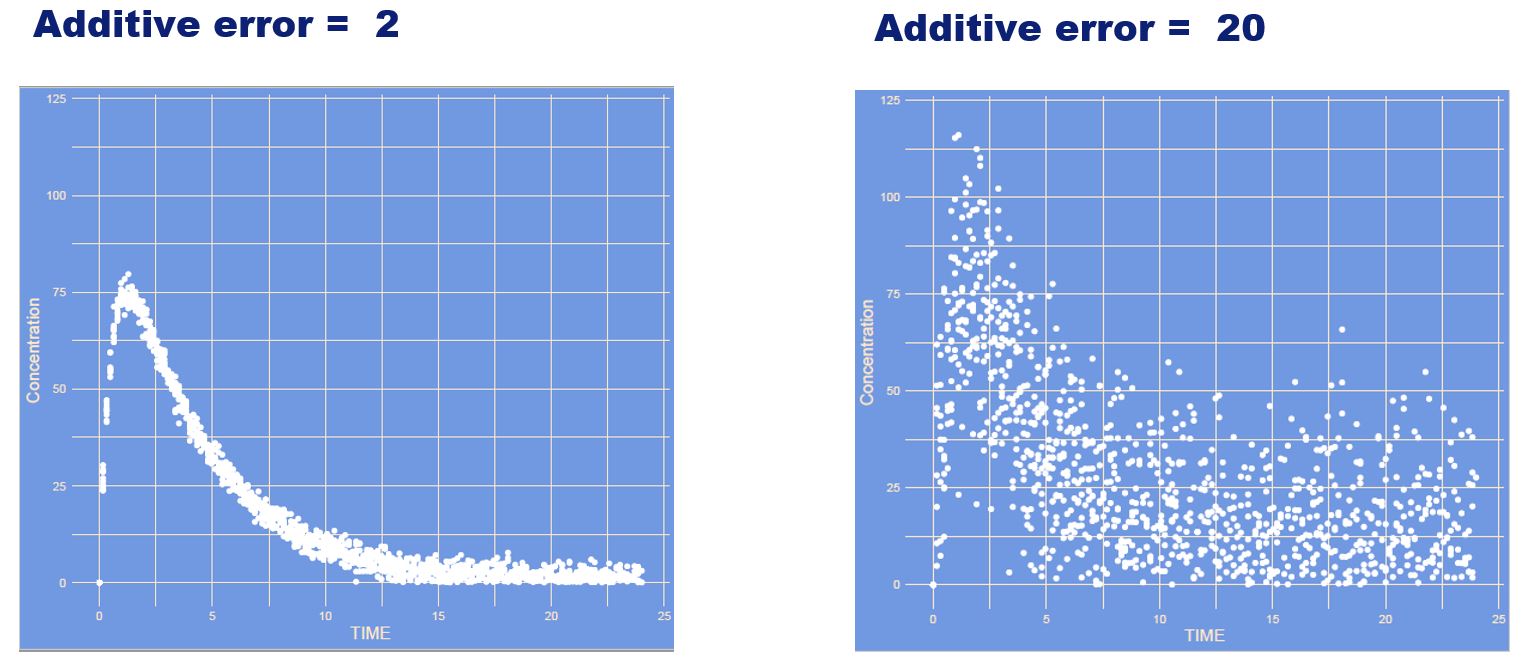 Additive error = 2

125
100
75
50
25
0
Concentration
0
5
10
15
20
25
TIME

Additive error = 20

125
100
75
50
25
0
Concentration
0
5
10
15
20
25
TIME